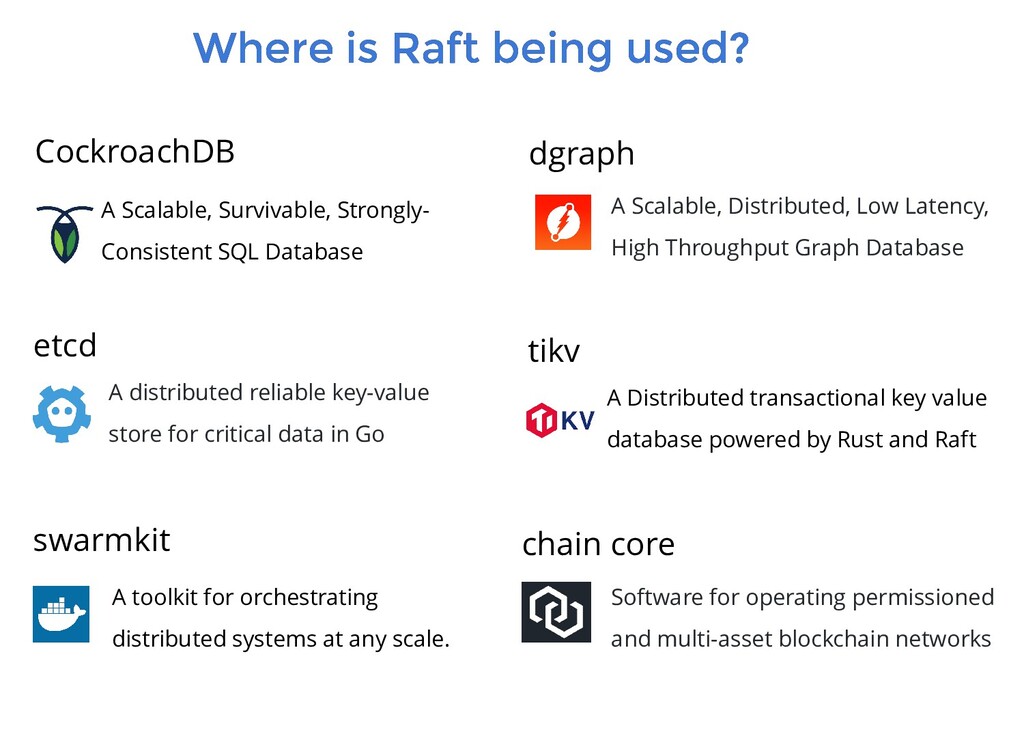 Where is Raft being used?

CockroachDB

A Scalable, Survivable, Strongly-Consistent SQL Database

etcd

A distributed reliable key-value store for critical data in Go

swarmkit

A toolkit for orchestrating distributed systems at any scale.

dgraph

A Scalable, Distributed, Low Latency, High Throughput Graph Database

tikv

TiKV

A Distributed transactional key value database powered by Rust and Raft

chain core

Software for operating permissioned and multi-asset blockchain networks